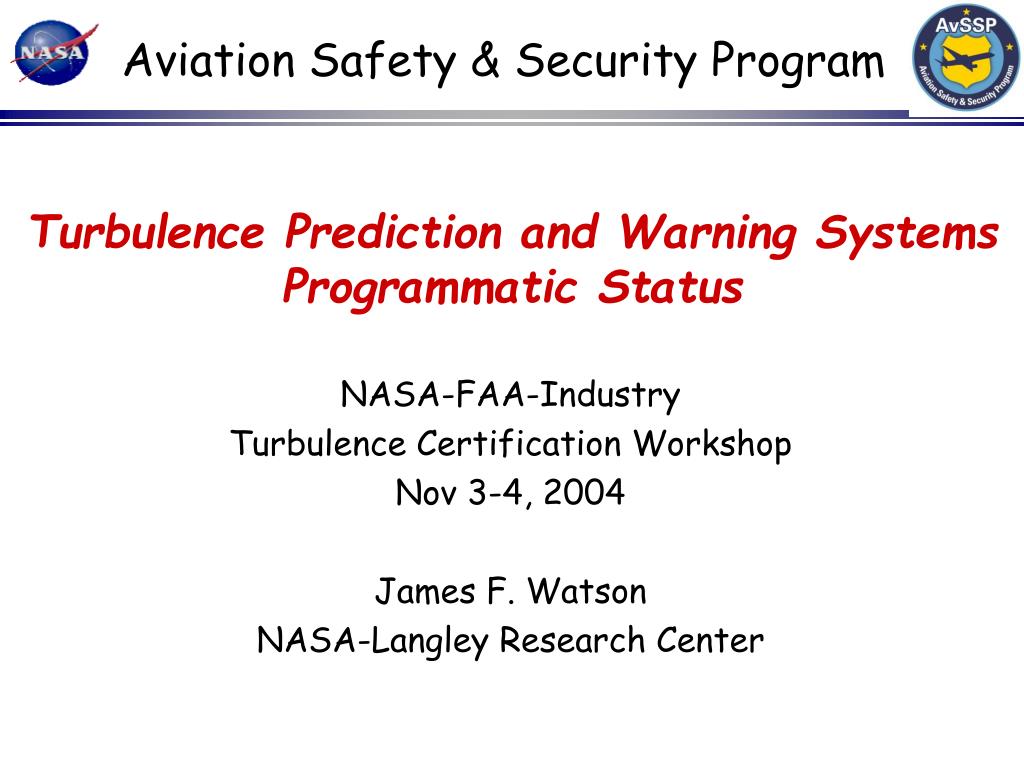 NASA

Aviation Safety & Security Program

AvSSP
Aviation Safety & Security Program

Turbulence Prediction and Warning Systems Programmatic Status

NASA-FAA-Industry
Turbulence Certification Workshop
Nov 3-4, 2004

James F. Watson
NASA-Langley Research Center